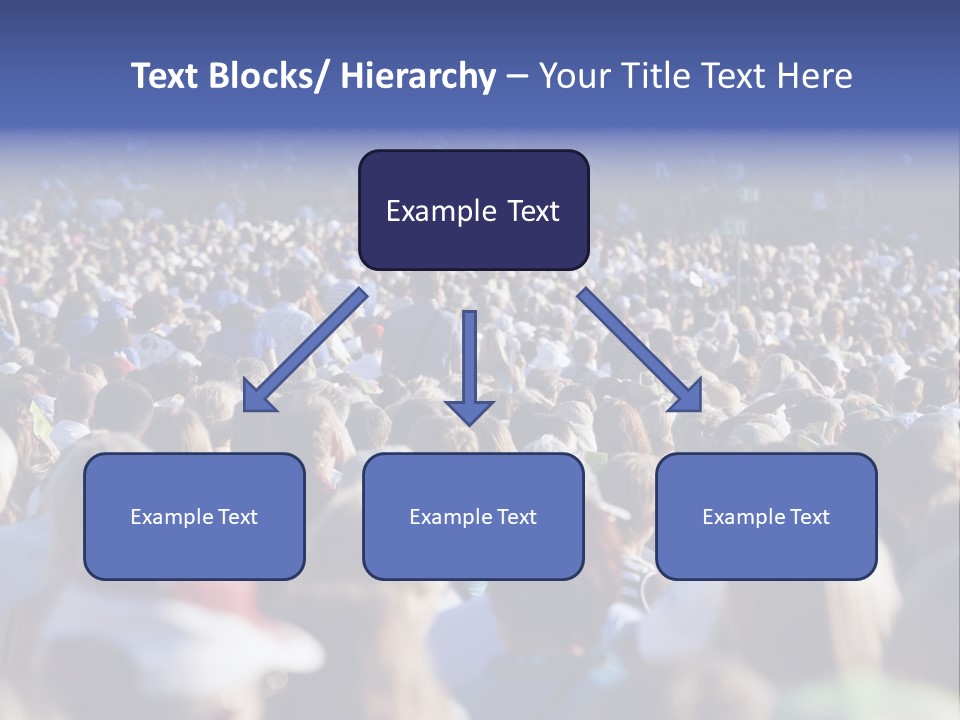 Text Blocks/ Hierarchy – Your Title Text Here

Example Text

Example Text

Example Text

Example Text